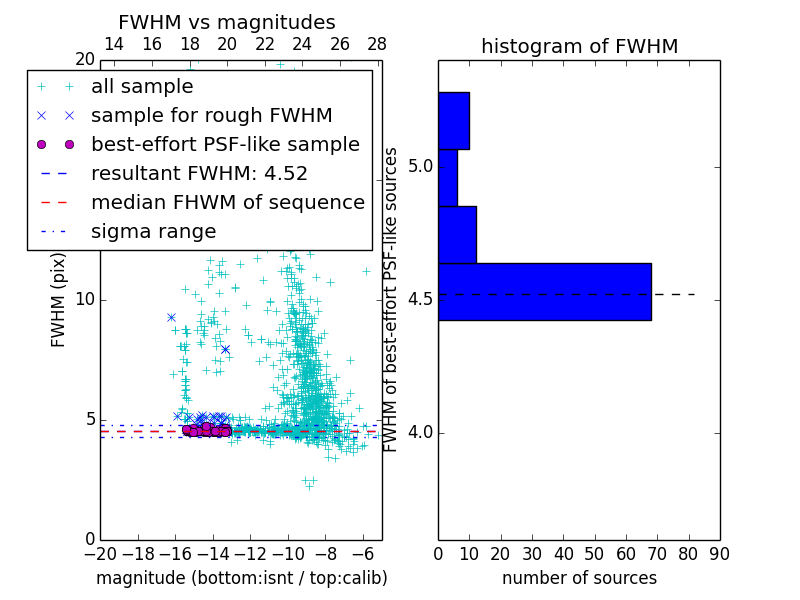 FWHM vs magnitudes

14 16 18 20 22 24 26 28

20

all sample
sample for rough FWHM
best-effort PSF-like sample
resultant FWHM: 4.52
median FHWM of sequence
sigma range

FWHM (pix)

10

5

0

−20 −18 −16 −14 −12 −10 −8 −6

magnitude (bottom:isnt / top:calib)

histogram of FWHM

FWHM of best-effort PSF-like sources

5.0

4.5

4.0

0 10 20 30 40 50 60 70 80 90

number of sources